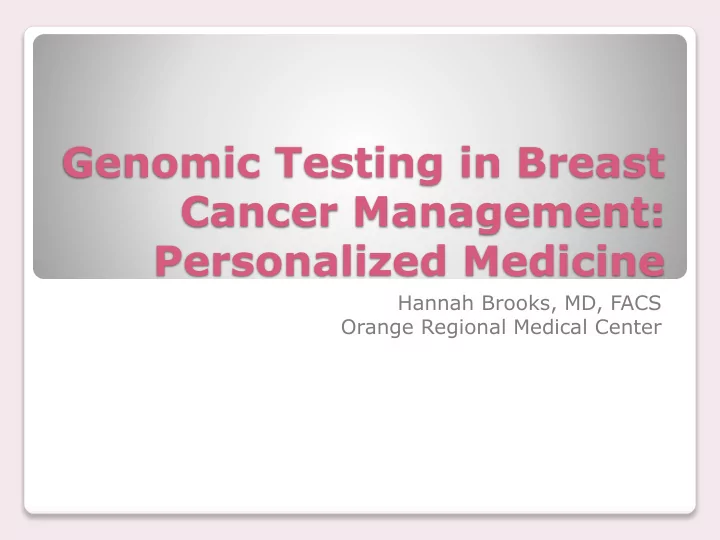 Genomic Testing in Breast Cancer Management: Personalized Medicine

Hannah Brooks, MD, FACS
Orange Regional Medical Center